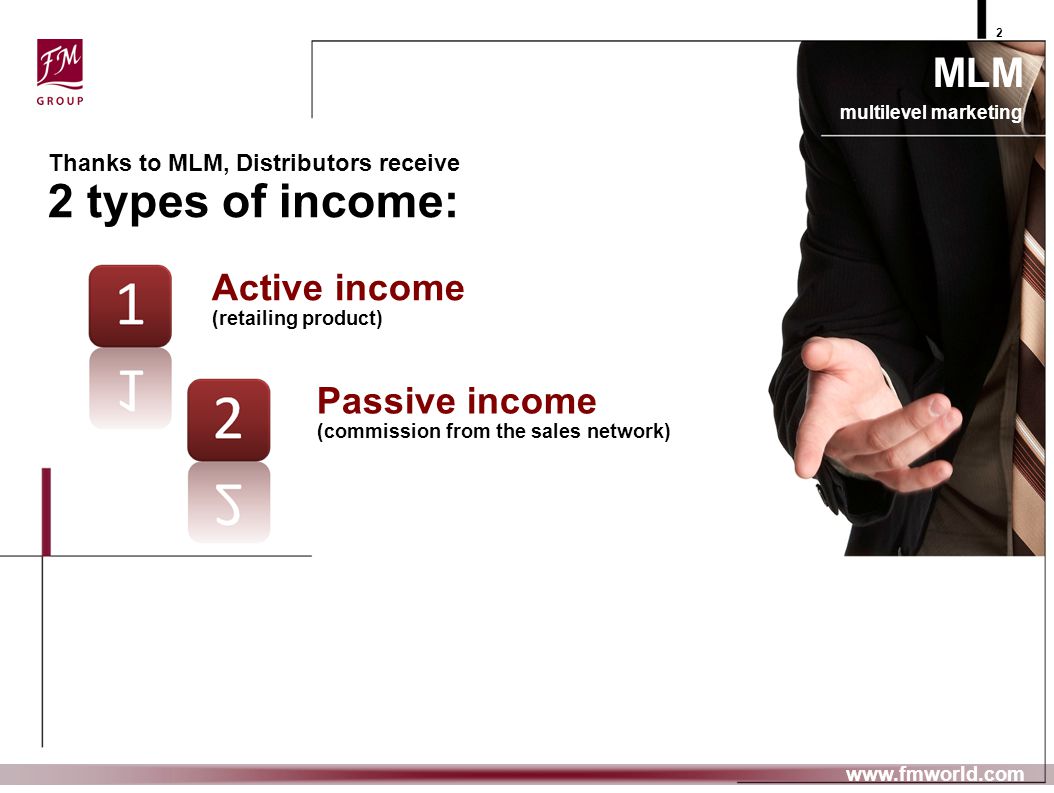 FM GROUP

2

MLM
multilevel marketing

Thanks to MLM, Distributors receive
2 types of income:

1
Active income
(retailing product)

2
Passive income
(commission from the sales network)

www.fmworld.com